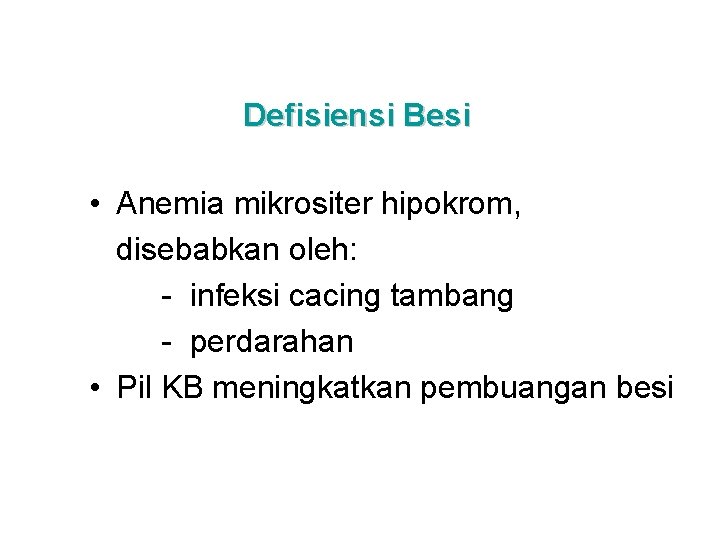 Defisiensi Besi

• Anemia mikrositer hipokrom, disebabkan oleh:
- infeksi cacing tambang
- perdarahan
• Pil KB meningkatkan pembuangan besi